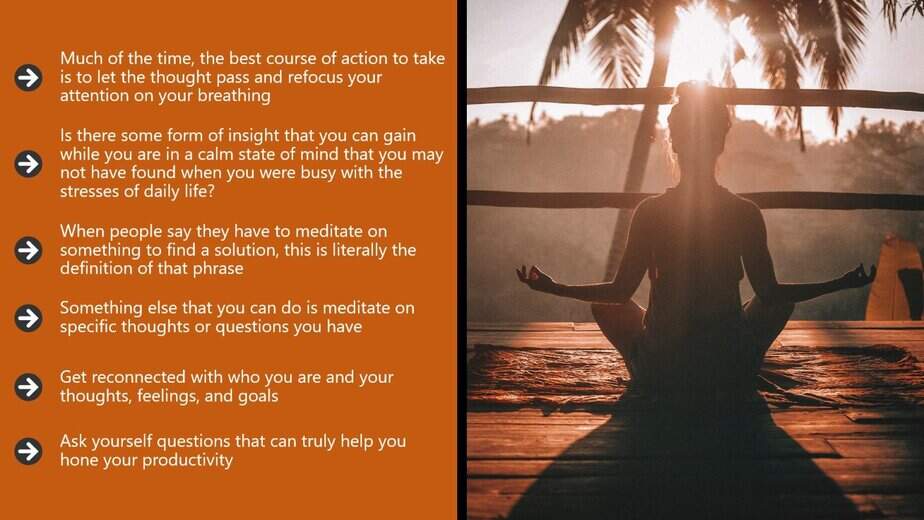 Much of the time, the best course of action to take is to let the thought pass and refocus your attention on your breathing

Is there some form of insight that you can gain while you are in a calm state of mind that you may not have found when you were busy with the stresses of daily life?

When people say they have to meditate on something to find a solution, this is literally the definition of that phrase

Something else that you can do is meditate on specific thoughts or questions you have

Get reconnected with who you are and your thoughts, feelings, and goals

Ask yourself questions that can truly help you hone your productivity